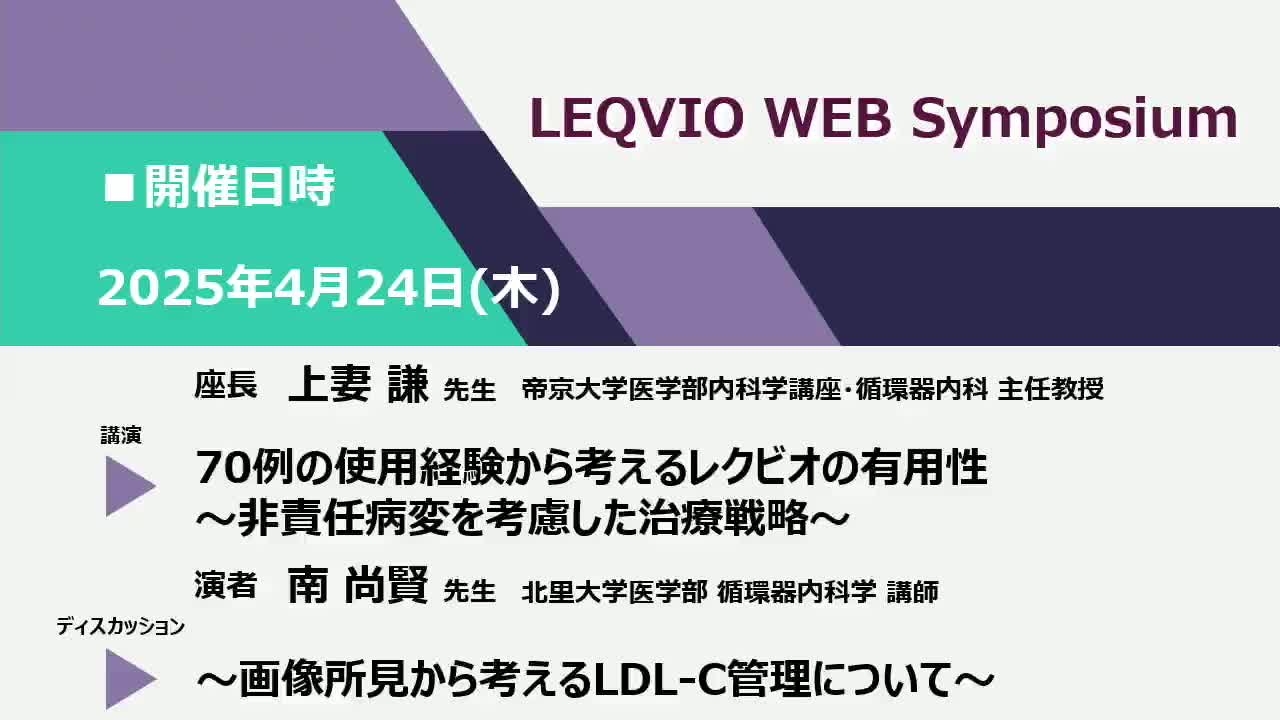 LEQVIO WEB Symposium

■開催日時

2025年4月24日(木)

座長　上妻 謙 先生　帝京大学医学部内科学講座･循環器内科 主任教授

講演

70例の使用経験から考えるレクビオの有用性
～非責任病変を考慮した治療戦略～

演者　南 尚賢 先生　北里大学医学部 循環器内科学 講師

ディスカッション

～画像所見から考えるLDL-C管理について～